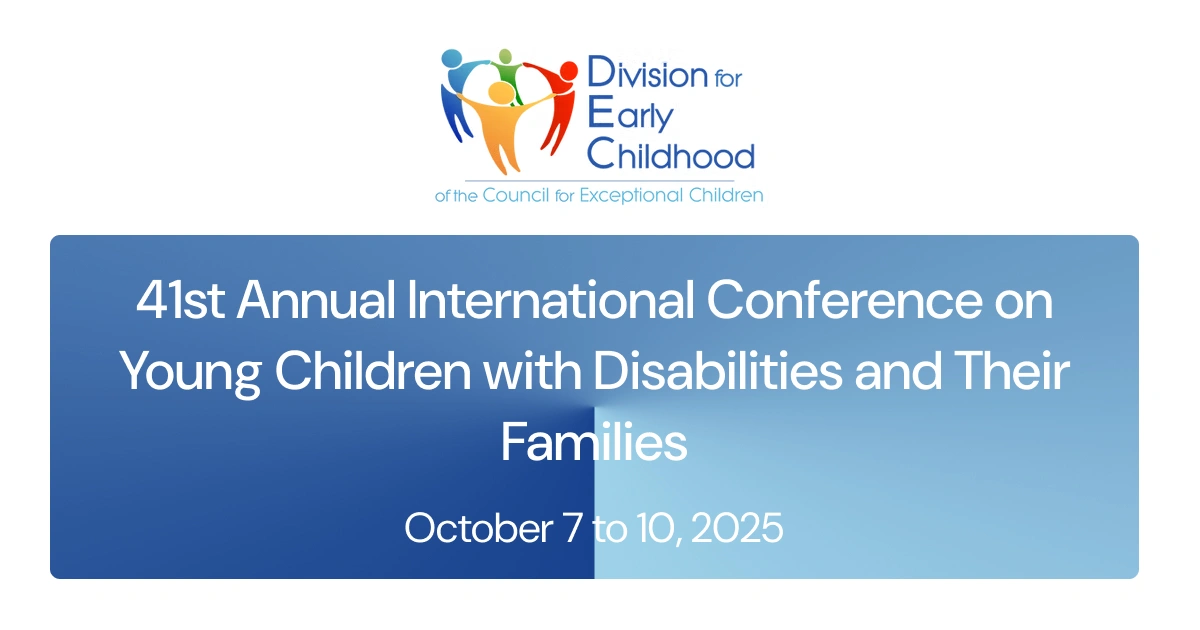 Division for Early Childhood
of the Council for Exceptional Children

41st Annual International Conference on Young Children with Disabilities and Their Families

October 7 to 10, 2025